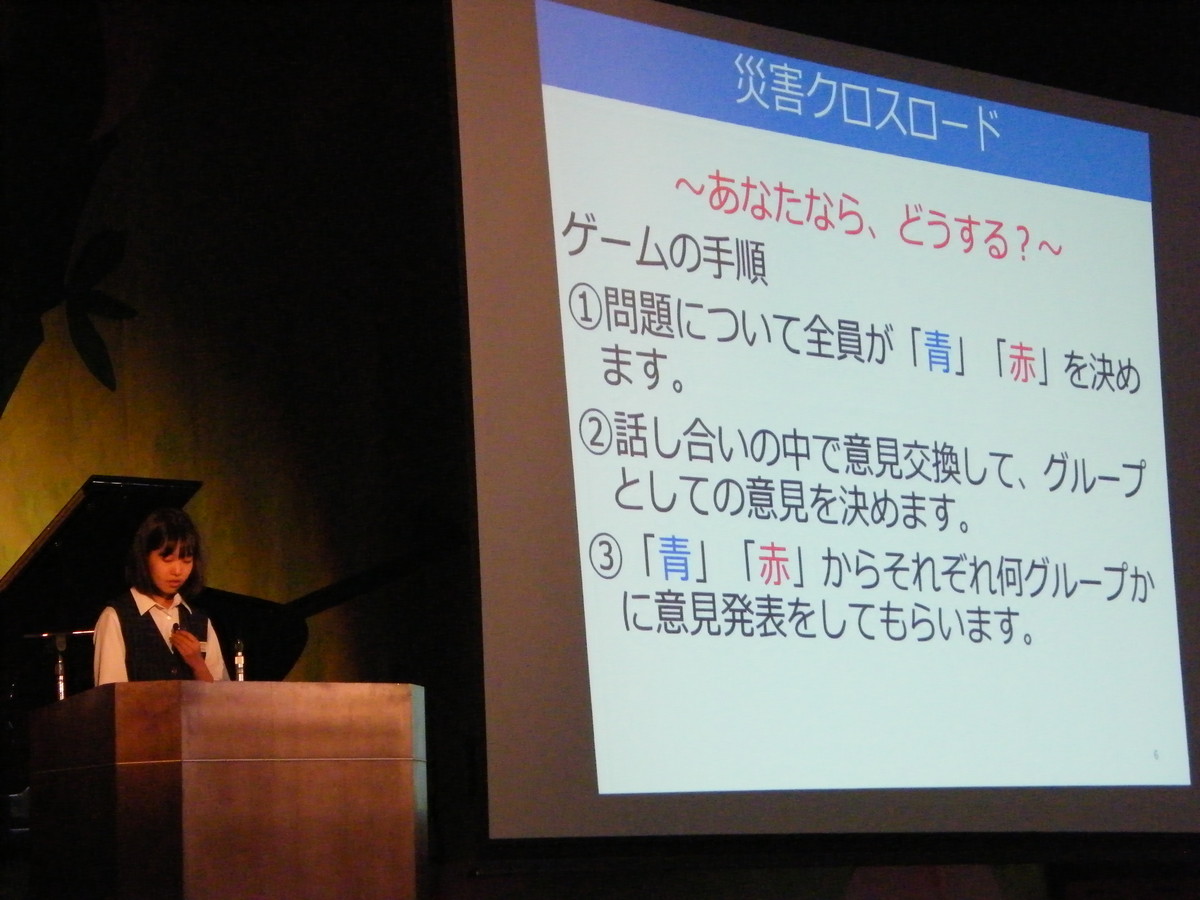 災害クロスロード

～あなたなら、どうする？～

ゲームの手順

①問題について全員が「青」「赤」を決めます。

②話し合いの中で意見交換して、グループとしての意見を決めます。

③「青」「赤」からそれぞれ何グループかに意見発表をしてもらいます。